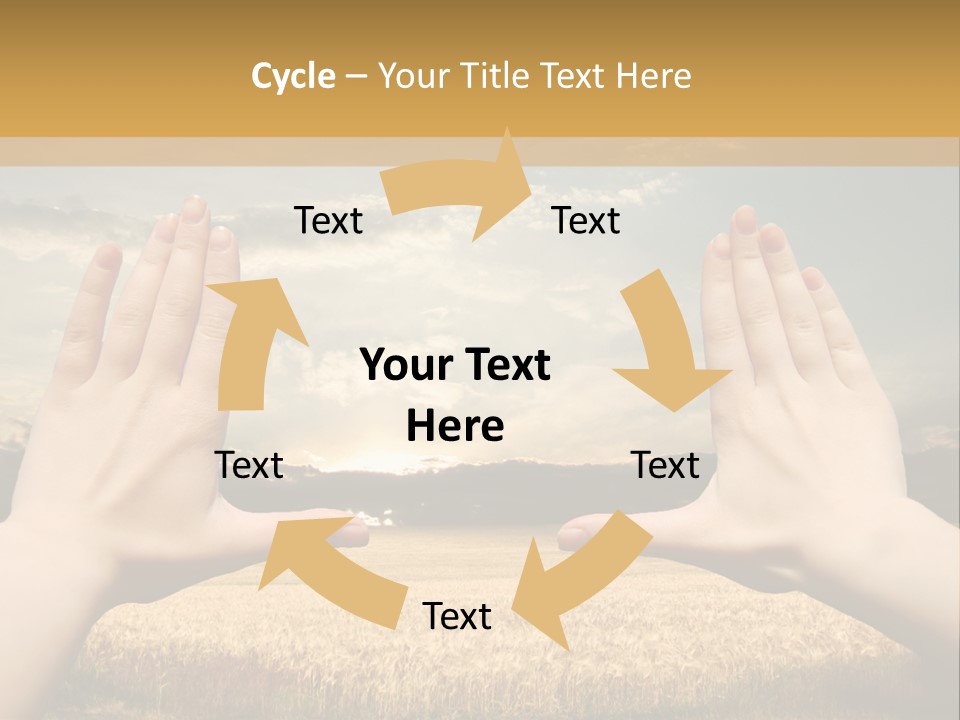 Cycle – Your Title Text Here

Text

Text

Your Text Here

Text

Text

Text